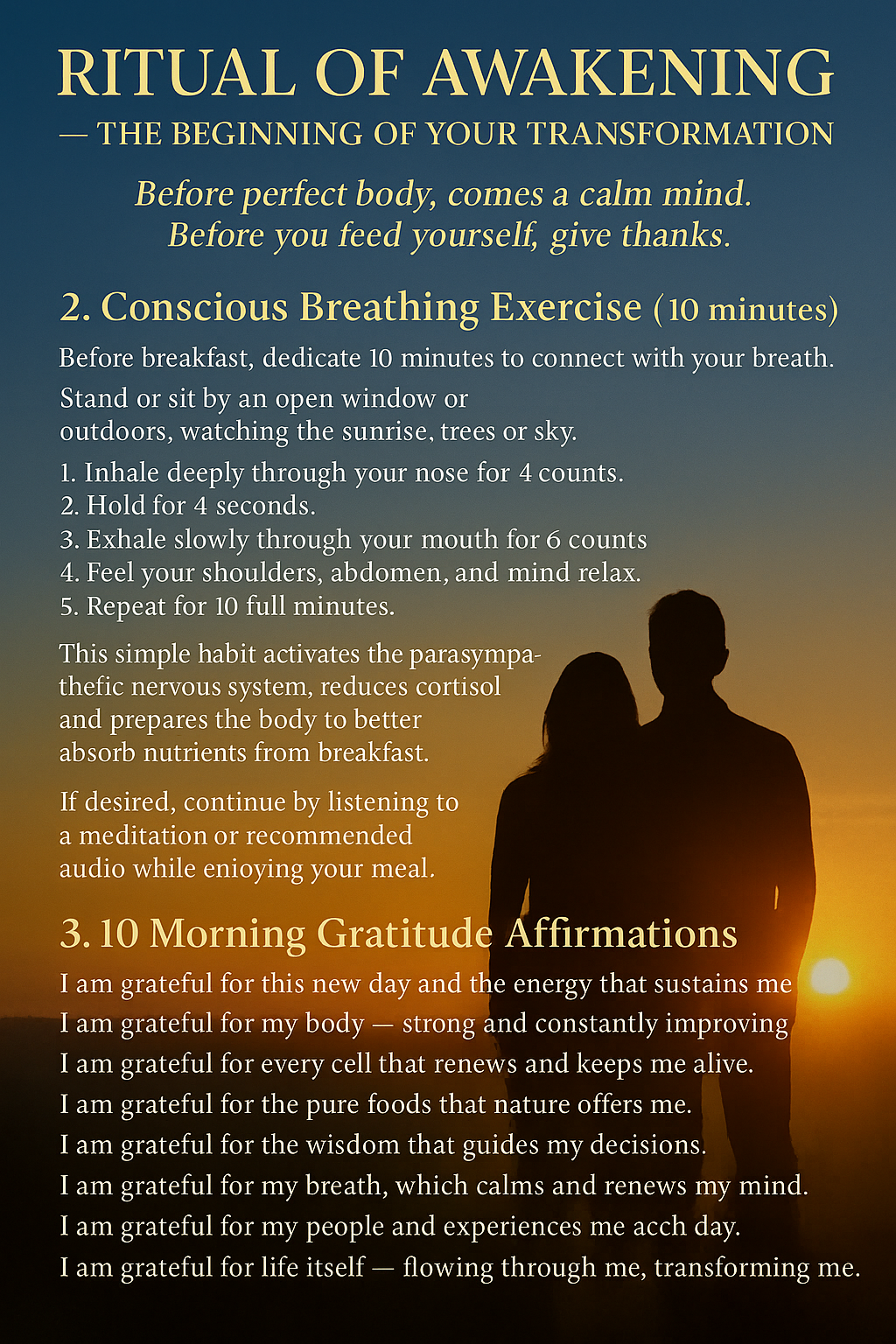 RITUAL OF AWAKENING
— THE BEGINNING OF YOUR TRANSFORMATION

Before perfect body, comes a calm mind.
Before you feed yourself, give thanks.

2. Conscious Breathing Exercise (10 minutes)

Before breakfast, dedicate 10 minutes to connect with your breath.

Stand or sit by an open window or outdoors, watching the sunrise, trees or sky.

1. Inhale deeply through your nose for 4 counts.
2. Hold for 4 seconds.
3. Exhale slowly through your mouth for 6 counts
4. Feel your shoulders, abdomen, and mind relax.
5. Repeat for 10 full minutes.

This simple habit activates the parasympathefic nervous system, reduces cortisol and prepares the body to better absorb nutrients from breakfast.

If desired, continue by listening to a meditation or recommended audio while enioying your meal.

3. 10 Morning Gratitude Affirmations

I am grateful for this new day and the energy that sustains me
I am grateful for my body — strong and constantly improving
I am grateful for every cell that renews and keeps me alive.
I am grateful for the pure foods that nature offers me.
I am grateful for the wisdom that guides my decisions.
I am grateful for my breath, which calms and renews my mind.
I am grateful for my people and experiences me acch day.
I am grateful for life itself — flowing through me, transforming me.